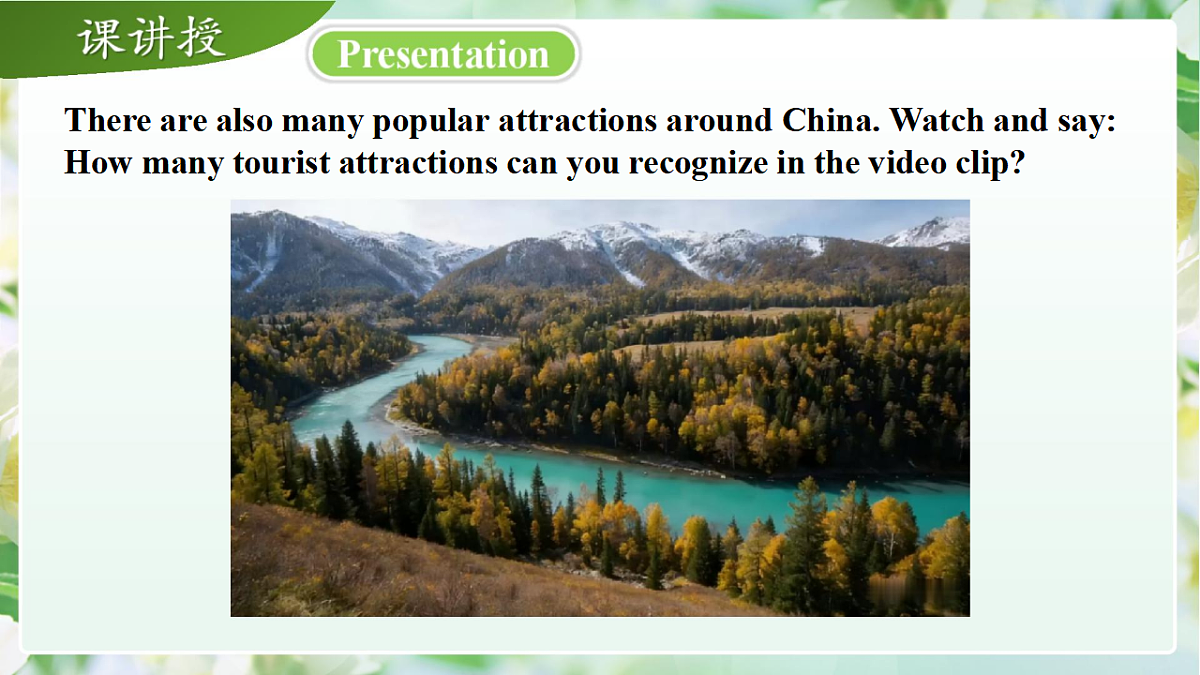 课讲授

Presentation

There are also many popular attractions around China. Watch and say: How many tourist attractions can you recognize in the video clip?